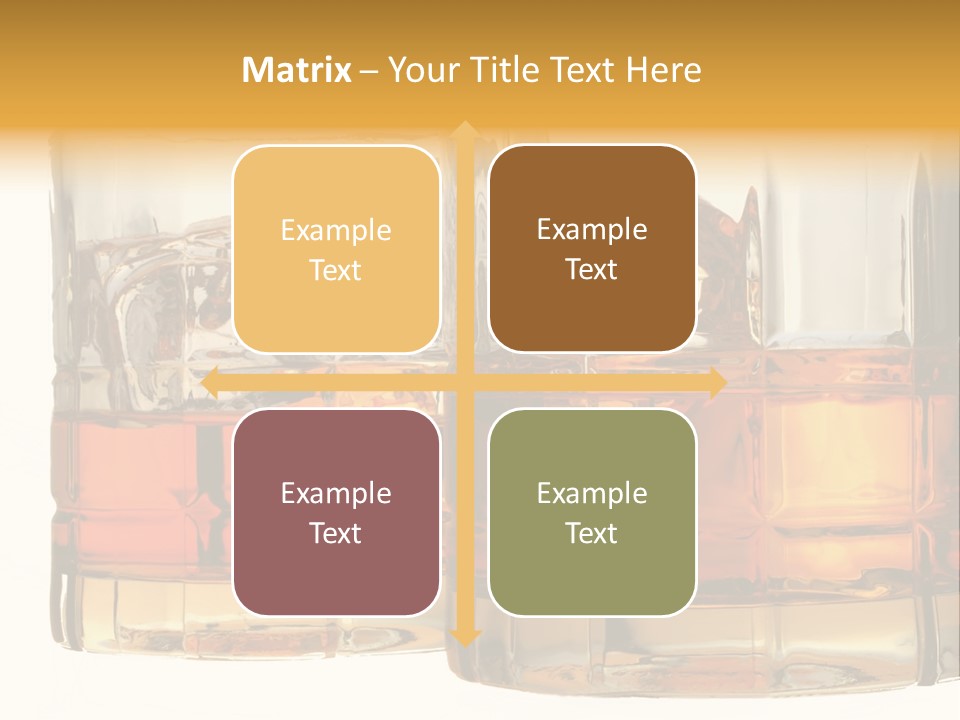 Matrix – Your Title Text Here

Example Text

Example Text

Example Text

Example Text